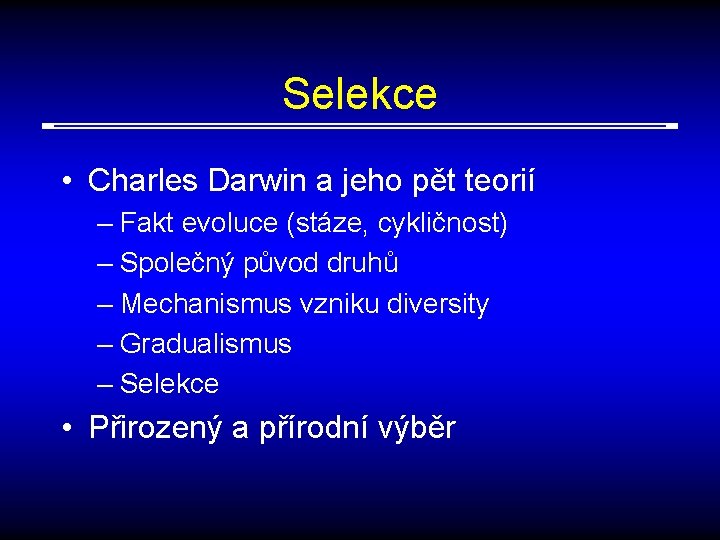 Selekce

• Charles Darwin a jeho pět teorií
– Fakt evoluce (stáze, cykličnost)
– Společný původ druhů
– Mechanismus vzniku diversity
– Gradualismus
– Selekce
• Přirozený a přírodní výběr